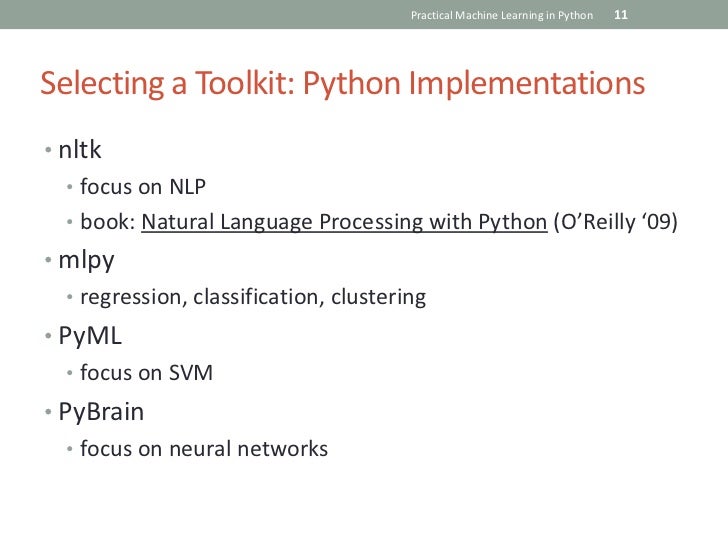 Practical Machine Learning in Python 11

Selecting a Toolkit: Python Implementations

• nltk
  • focus on NLP
  • book: Natural Language Processing with Python (O'Reilly '09)
• mlpy
  • regression, classification, clustering
• PyML
  • focus on SVM
• PyBrain
  • focus on neural networks